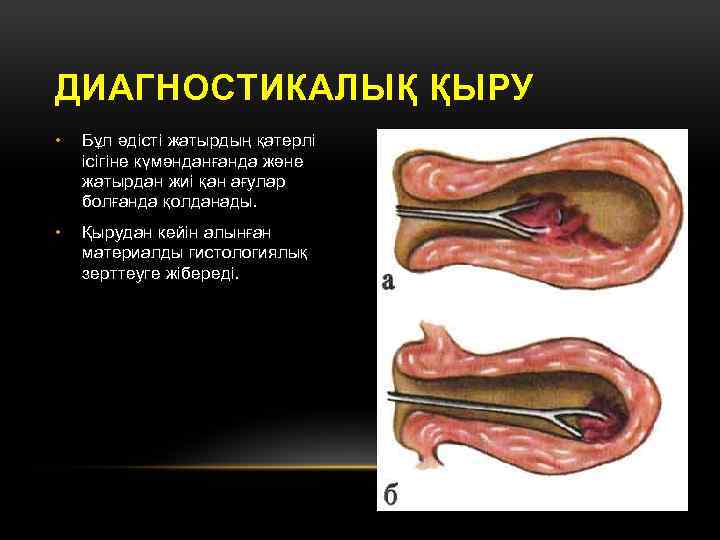 ДИАГНОСТИКАЛЫҚ ҚЫРУ

• Бұл әдісті жатырдың қатерлі ісігіне күмәнданғанда және жатырдан жиі қан ағулар болғанда қолданады.

• Қырудан кейін алынған материалды гистологиялық зерттеуге жібереді.

а

б